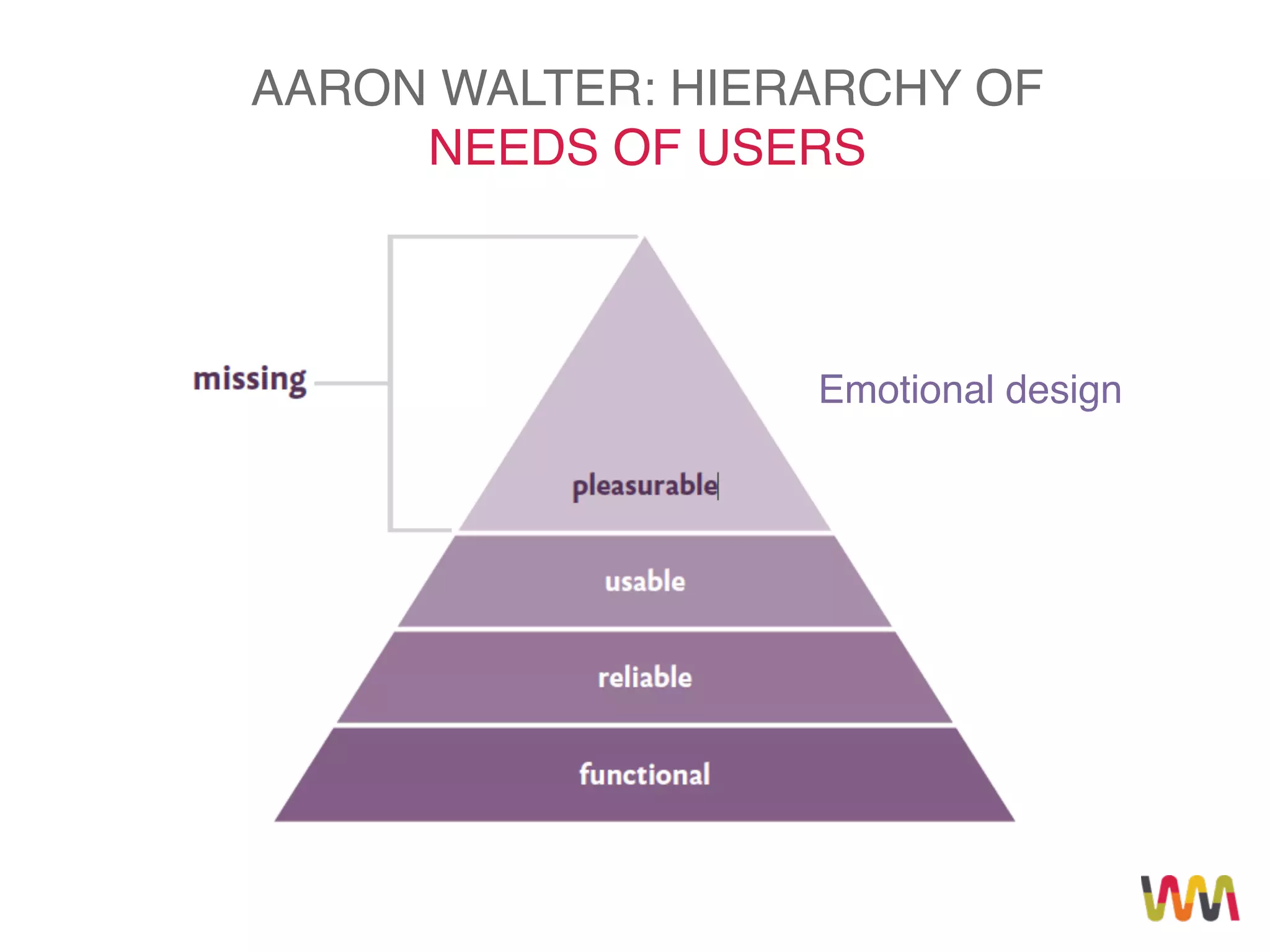 AARON WALTER: HIERARCHY OF
NEEDS OF USERS

missing

Emotional design

pleasurable

usable

reliable

functional